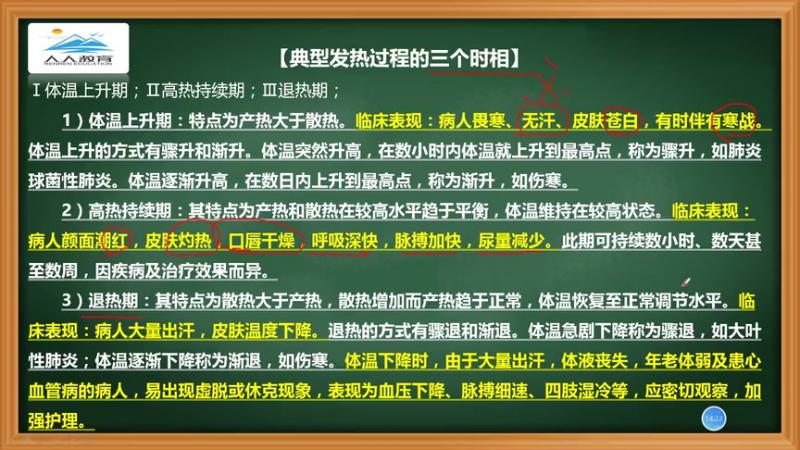 人人教育
RENREN EDUCATION

【典型发热过程的三个时相】

Ⅰ体温上升期；Ⅱ高热持续期；Ⅲ退热期；

1）体温上升期：特点为产热大于散热。临床表现：病人畏寒、无汗、皮肤苍白，有时伴有寒战。体温上升的方式有骤升和渐升。体温突然升高，在数小时内体温就上升到最高点，称为骤升，如肺炎球菌性肺炎。体温逐渐升高，在数日内上升到最高点，称为渐升，如伤寒。

2）高热持续期：其特点为产热和散热在较高水平趋于平衡，体温维持在较高状态。临床表现：病人颜面潮红，皮肤灼热，口唇干燥，呼吸深快，脉搏加快，尿量减少。此期可持续数小时、数天甚至数周，因疾病及治疗效果而异。

3）退热期：其特点为散热大于产热，散热增加而产热趋于正常，体温恢复至正常调节水平。临床表现：病人大量出汗，皮肤温度下降。退热的方式有骤退和渐退。体温急剧下降称为骤退，如大叶性肺炎；体温逐渐下降称为渐退，如伤寒。体温下降时，由于大量出汗，体液丧失，年老体弱及患心血管病的病人，易出现虚脱或休克现象，表现为血压下降、脉搏细速、四肢湿冷等，应密切观察，加强护理。

14:22